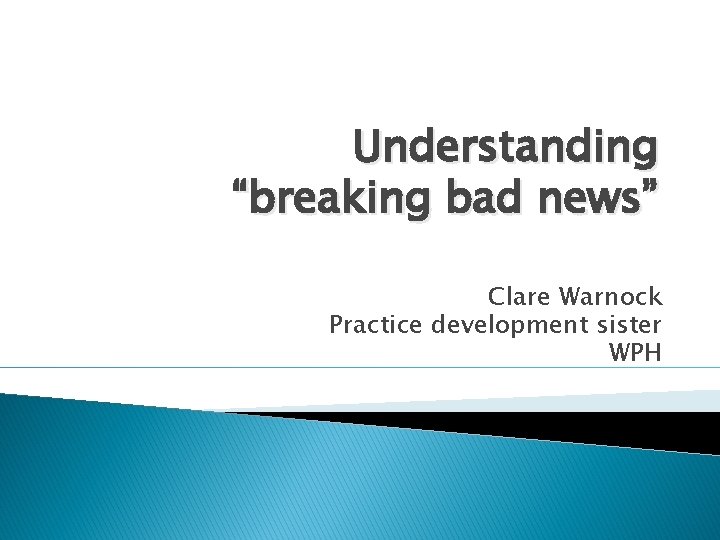 Understanding
“breaking bad news”

Clare Warnock
Practice development sister
WPH